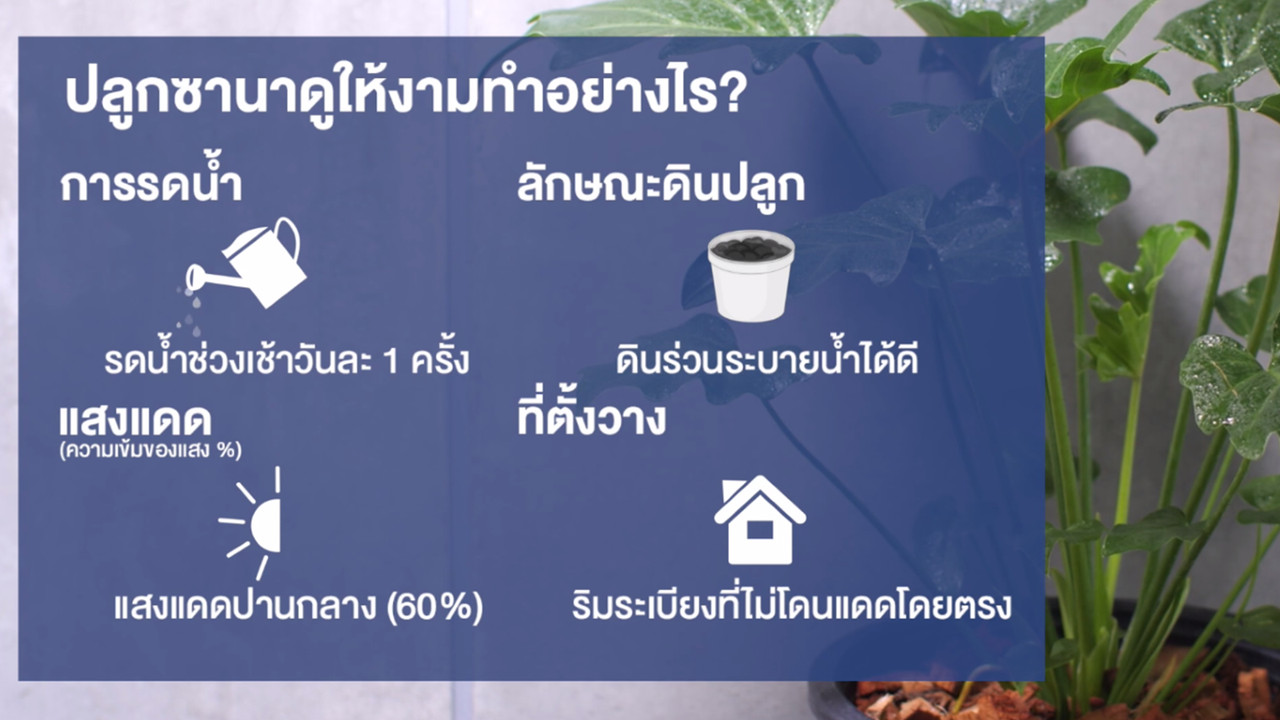 ปลูกซานาดูให้งามทำอย่างไร?

การรดน้ำ

รดน้ำช่วงเช้าวันละ 1 ครั้ง

ลักษณะดินปลูก

ดินร่วนระบายน้ำได้ดี

แสงแดด
(ความเข้มของแสง %)

แสงแดดปานกลาง (60%)

ที่ตั้งวาง

ริมระเบียงที่ไม่โดนแดดโดยตรง